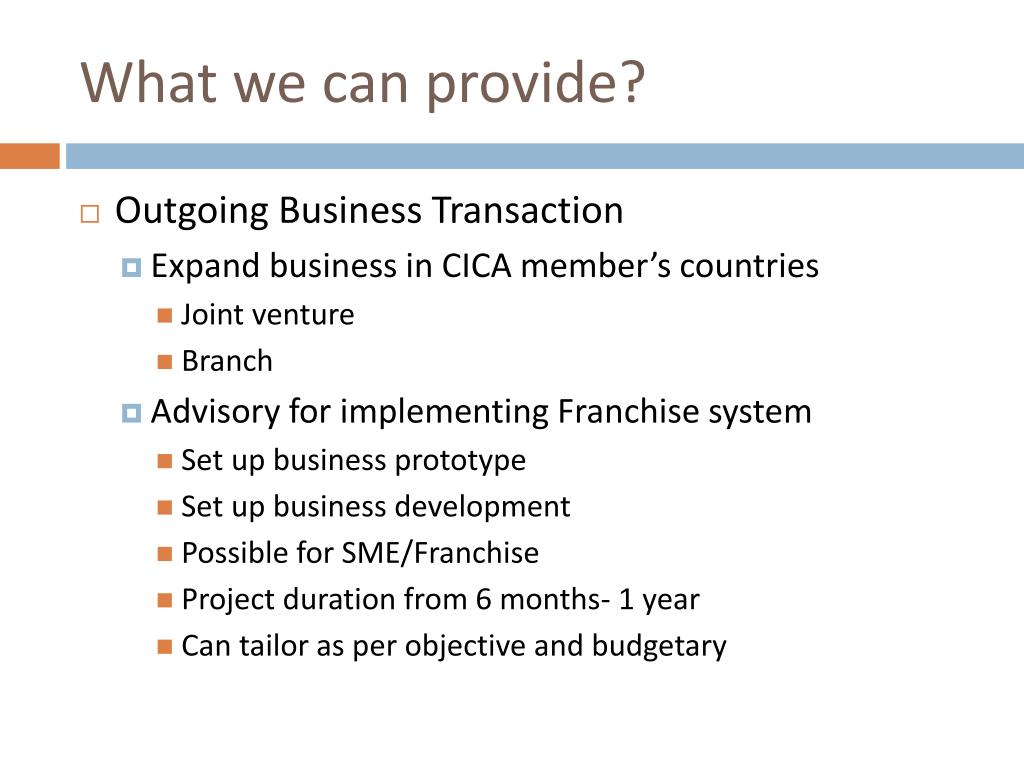 What we can provide?

Outgoing Business Transaction

Expand business in CICA member’s countries

Joint venture

Branch

Advisory for implementing Franchise system

Set up business prototype

Set up business development

Possible for SME/Franchise

Project duration from 6 months- 1 year

Can tailor as per objective and budgetary